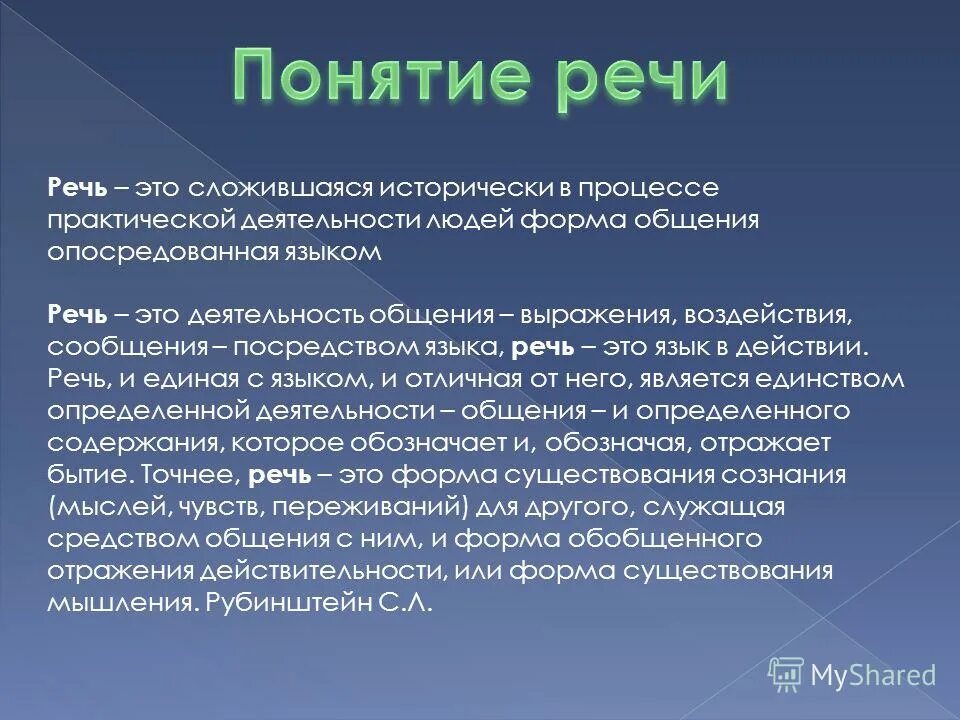 Понятие речи

Речь – это сложившаяся исторически в процессе практической деятельности людей форма общения опосредованная языком

Речь – это деятельность общения – выражения, воздействия, сообщения – посредством языка, речь – это язык в действии. Речь, и единая с языком, и отличная от него, является единством определенной деятельности – общения – и определенного содержания, которое обозначает и, обозначая, отражает бытие. Точнее, речь – это форма существования сознания (мыслей, чувств, переживаний) для другого, служащая средством общения с ним, и форма обобщенного отражения действительности, или форма существования мышления. Рубинштейн С.Л.

MyShared